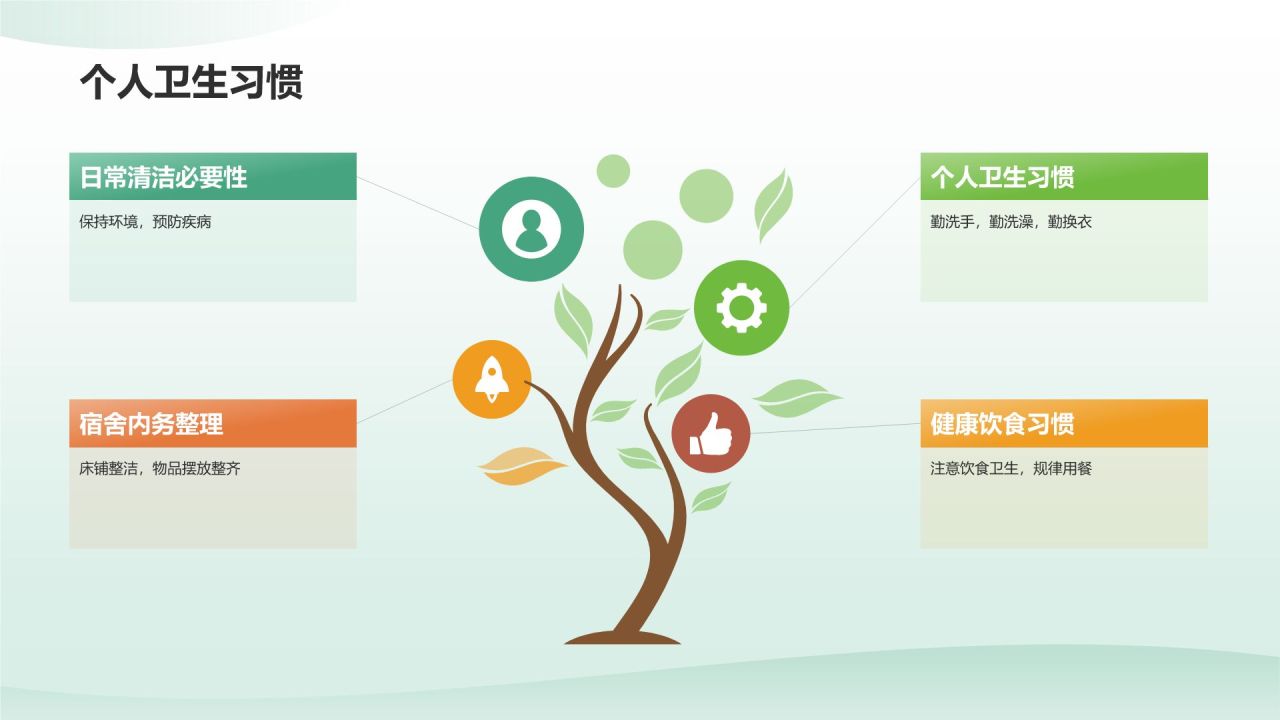 个人卫生习惯

日常清洁必要性

保持环境，预防疾病

宿舍内务整理

床铺整洁，物品摆放整齐

个人卫生习惯

勤洗手，勤洗澡，勤换衣

健康饮食习惯

注意饮食卫生，规律用餐